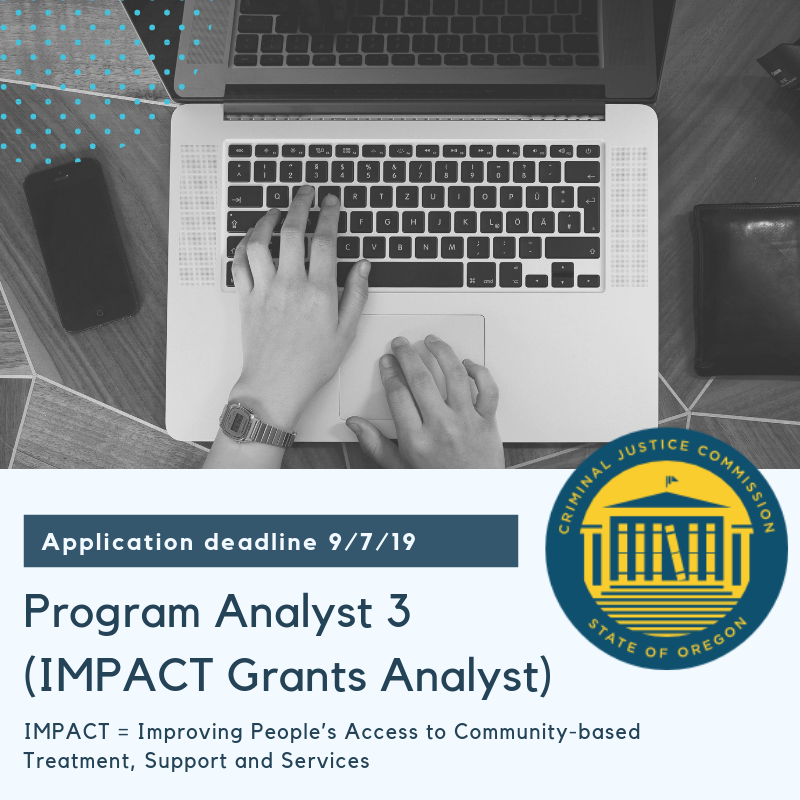 CRIMINAL JUSTICE COMMISSION
STATE OF OREGON

Application deadline 9/7/19

Program Analyst 3
(IMPACT Grants Analyst)

IMPACT = Improving People's Access to Community-based Treatment, Support and Services